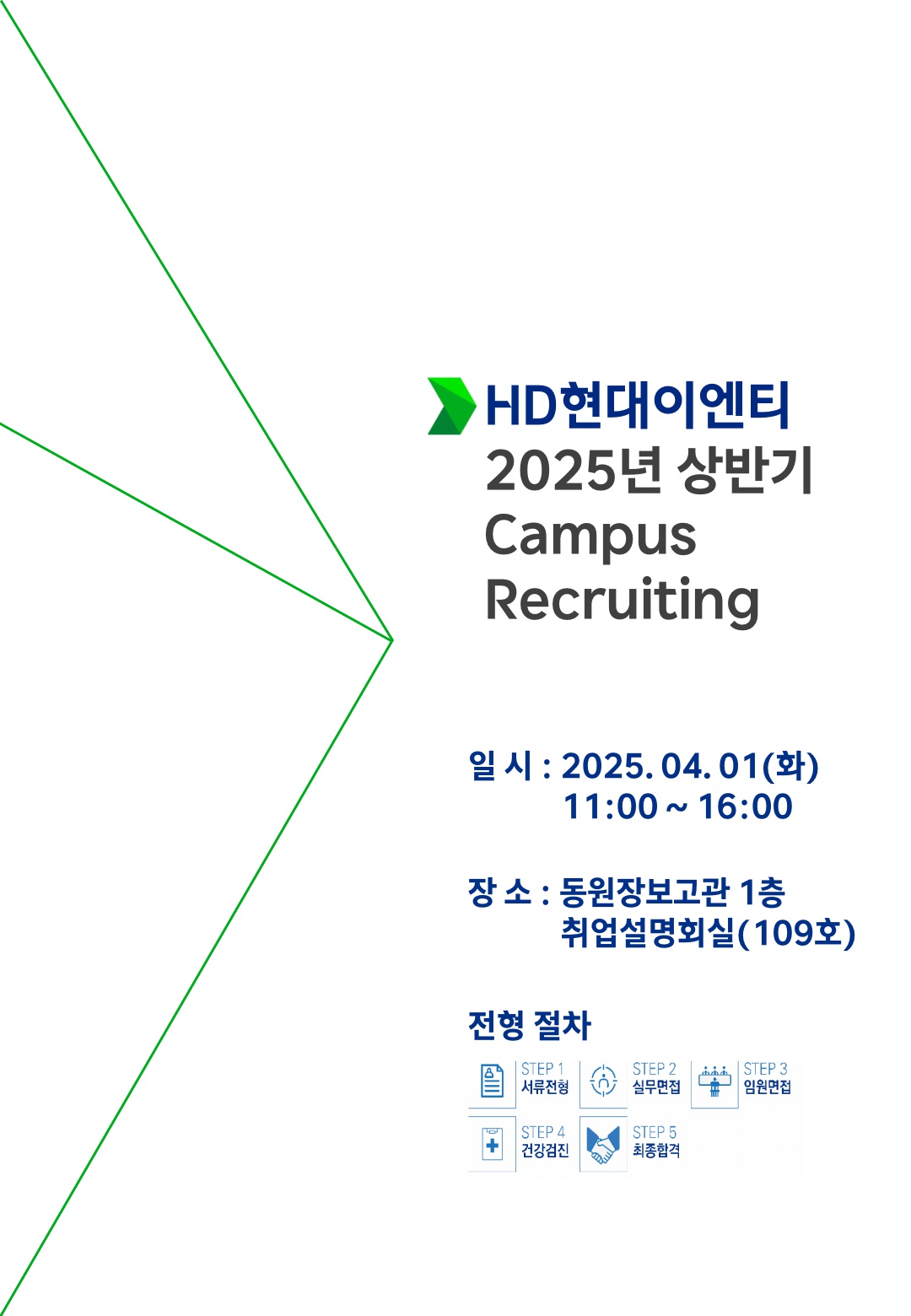 HD현대이엔티
2025년 상반기
Campus
Recruiting

일 시 : 2025. 04. 01(화)
11:00 ~ 16:00

장 소 : 동원장보고관 1층
취업설명회실(109호)

전형 절차

STEP 1
서류전형

STEP 2
실무면접

STEP 3
임원면접

STEP 4
건강검진

STEP 5
최종합격